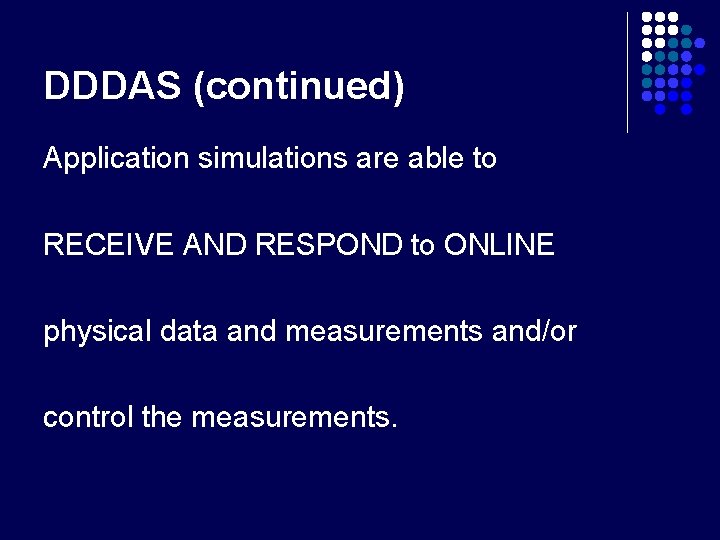 DDDAS (continued)

Application simulations are able to

RECEIVE AND RESPOND to ONLINE

physical data and measurements and/or

control the measurements.